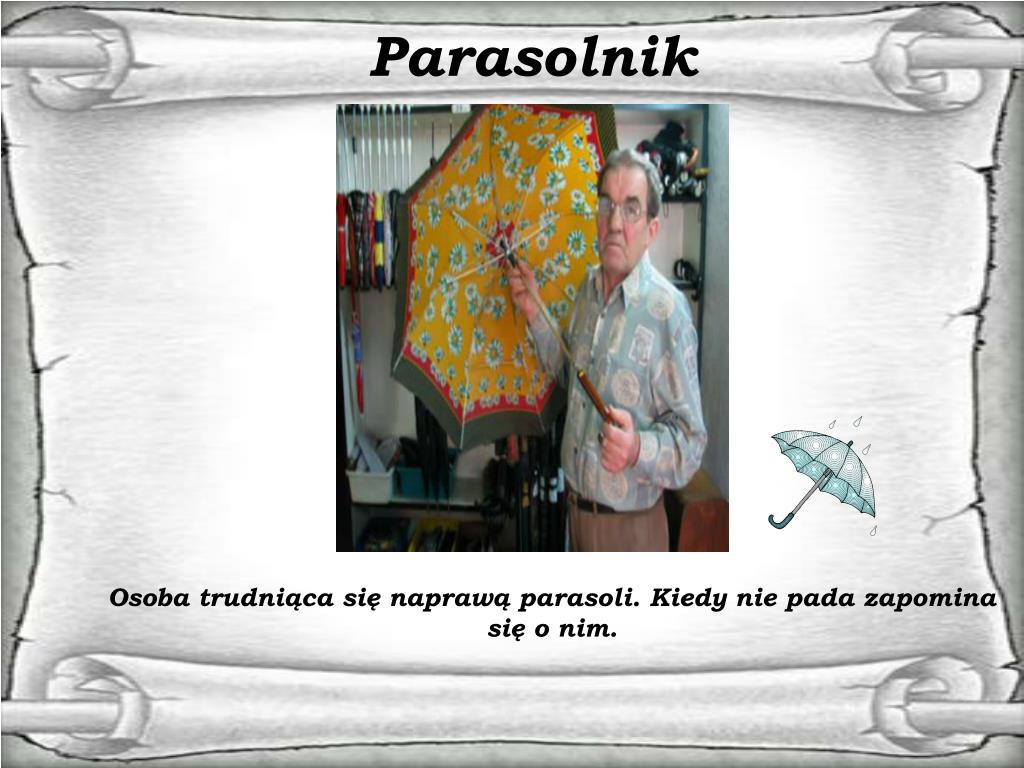 Parasolnik

Osoba trudniąca się naprawą parasoli. Kiedy nie pada zapomina się o nim.